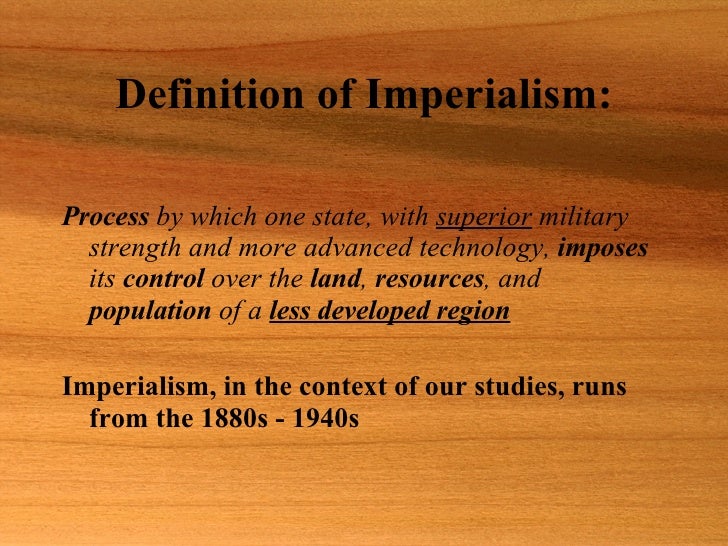 Definition of Imperialism:

Process by which one state, with superior military strength and more advanced technology, imposes its control over the land, resources, and population of a less developed region

Imperialism, in the context of our studies, runs from the 1880s - 1940s